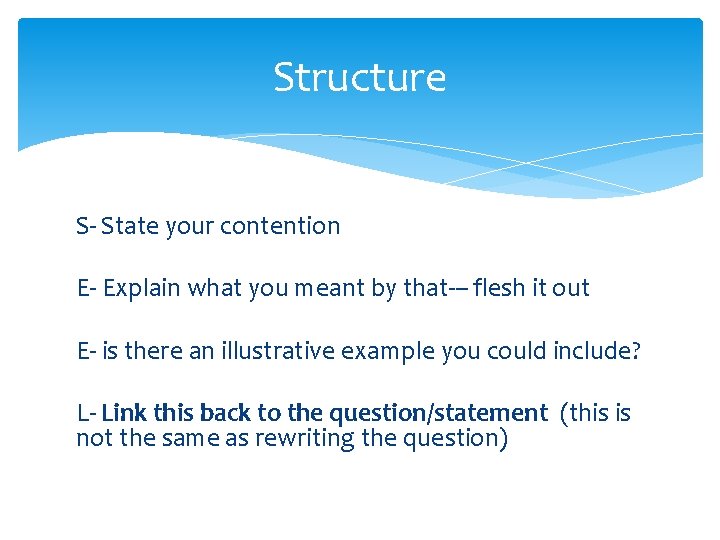 Structure

S- State your contention

E- Explain what you meant by that-– flesh it out

E- is there an illustrative example you could include?

L- Link this back to the question/statement (this is not the same as rewriting the question)